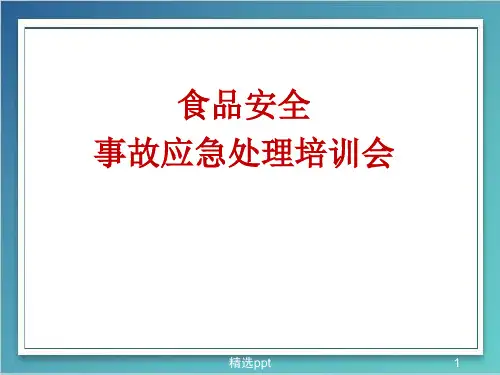 食品安全
事故应急处理培训会

精选ppt

1